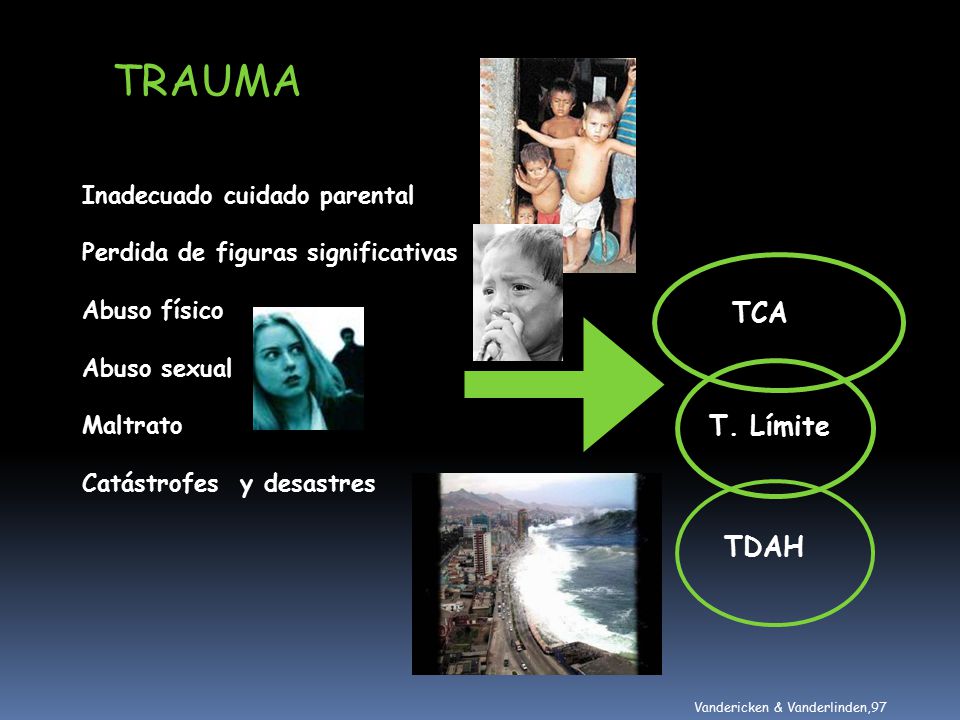 TRAUMA

Inadecuado cuidado parental

Perdida de figuras significativas

Abuso físico

Abuso sexual

Maltrato

Catástrofes y desastres

TCA

T. Límite

TDAH

Vandericken & Vanderlinden,97